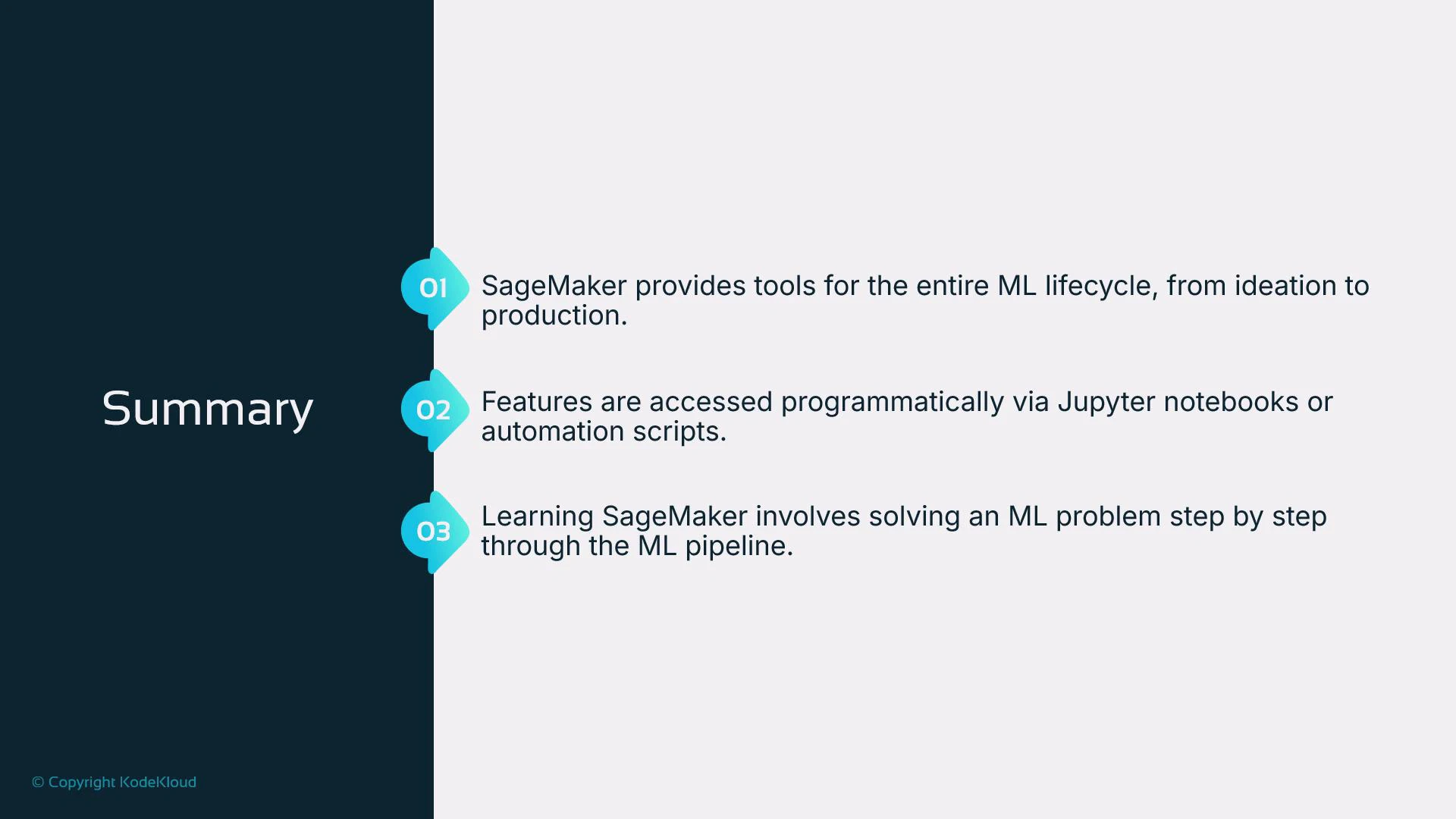 Summary

01 SageMaker provides tools for the entire ML lifecycle, from ideation to production.

02 Features are accessed programmatically via Jupyter notebooks or automation scripts.

03 Learning SageMaker involves solving an ML problem step by step through the ML pipeline.

© Copyright KodeKloud